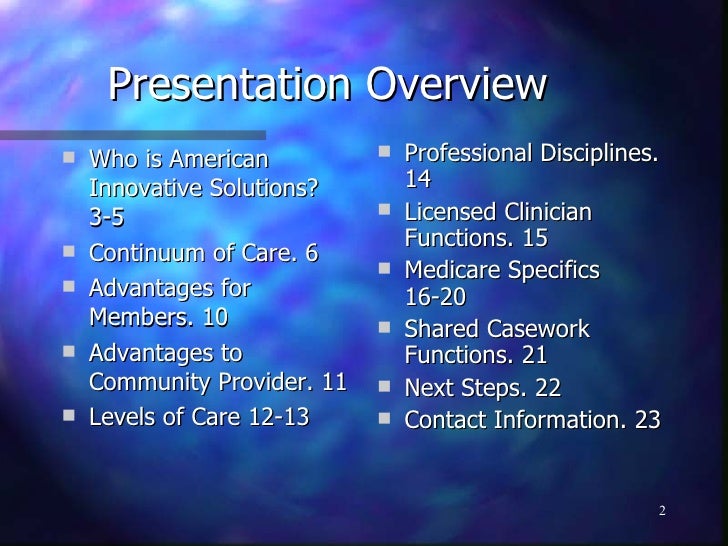 Presentation Overview

- Who is American Innovative Solutions? 3-5
- Continuum of Care. 6
- Advantages for Members. 10
- Advantages to Community Provider. 11
- Levels of Care 12-13

- Professional Disciplines. 14
- Licensed Clinician Functions. 15
- Medicare Specifics 16-20
- Shared Casework Functions. 21
- Next Steps. 22
- Contact Information. 23

2